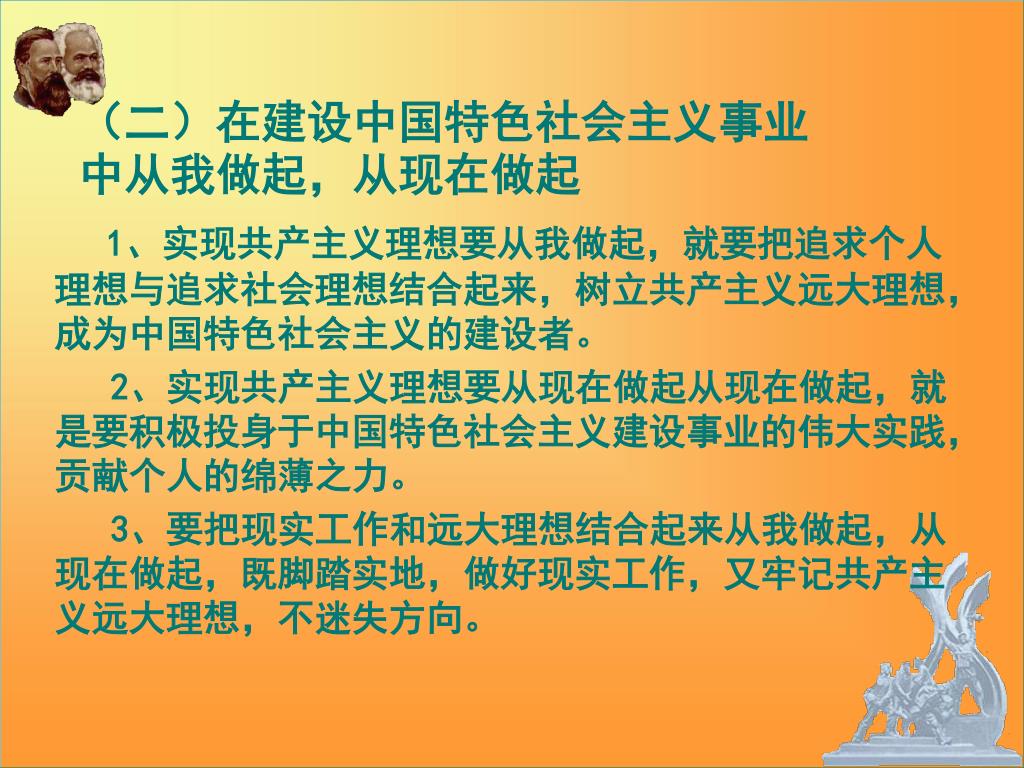 （二）在建设中国特色社会主义事业中从我做起，从现在做起

1、实现共产主义理想要从我做起，就要把追求个人理想与追求社会理想结合起来，树立共产主义远大理想，成为中国特色社会主义的建设者。

2、实现共产主义理想要从现在做起从现在做起，就是要积极投身于中国特色社会主义建设事业的伟大实践，贡献个人的绵薄之力。

3、要把现实工作和远大理想结合起来从我做起，从现在做起，既脚踏实地，做好现实工作，又牢记共产主义远大理想，不迷失方向。